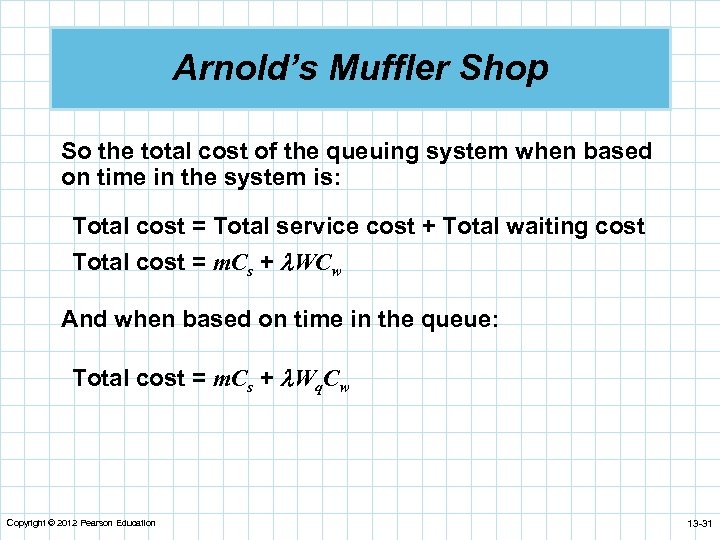 Arnold's Muffler Shop

So the total cost of the queuing system when based on time in the system is:

Total cost = Total service cost + Total waiting cost

Total cost = $mC_s + \lambda WC_w$

And when based on time in the queue:

Total cost = $mC_s + \lambda W_q C_w$

Copyright © 2012 Pearson Education

13-31